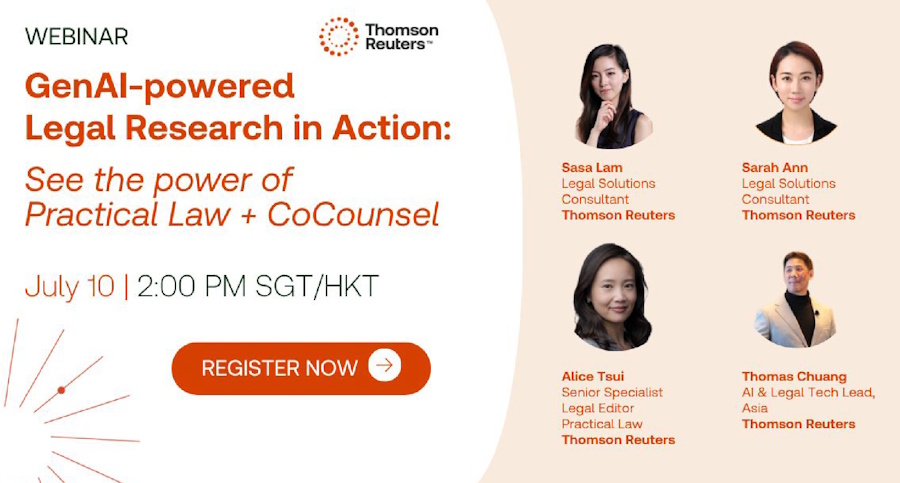 WEBINAR

Thomson Reuters™

GenAI-powered Legal Research in Action:

See the power of Practical Law + CoCounsel

July 10 | 2:00 PM SGT/HKT

REGISTER NOW

Sasa Lam
Legal Solutions Consultant
Thomson Reuters

Sarah Ann
Legal Solutions Consultant
Thomson Reuters

Alice Tsui
Senior Specialist Legal Editor
Practical Law
Thomson Reuters

Thomas Chuang
AI & Legal Tech Lead, Asia
Thomson Reuters